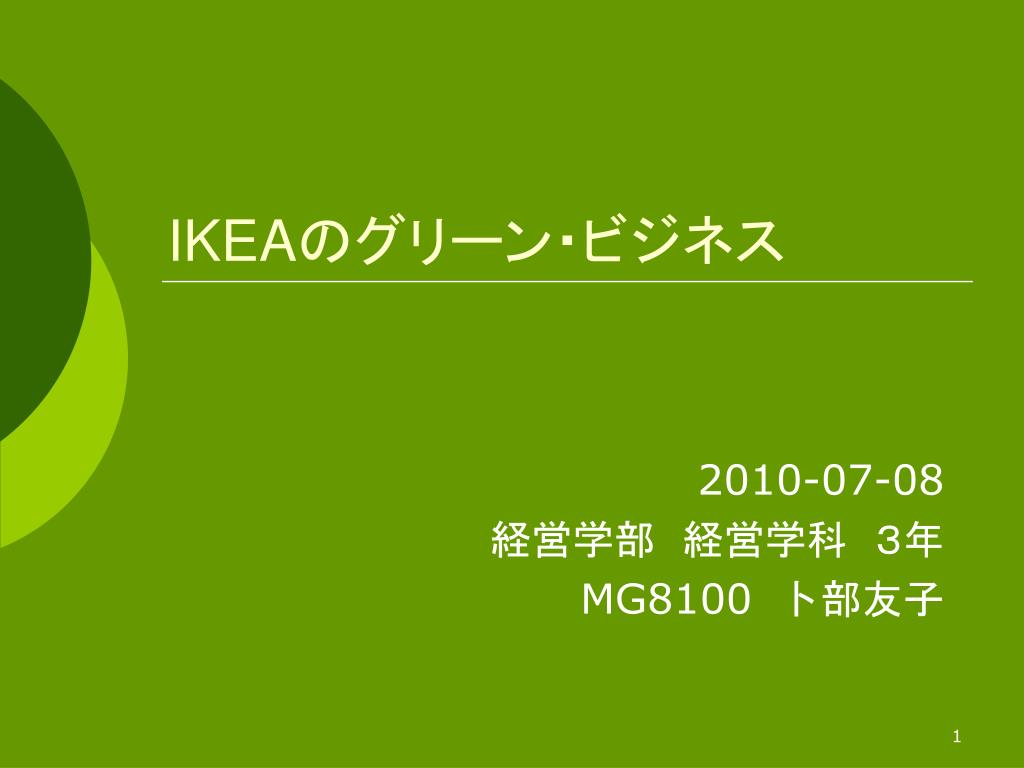 IKEAのグリーン･ビジネス

2010-07-08
経営学部　経営学科　3年
MG8100　卜部友子

1